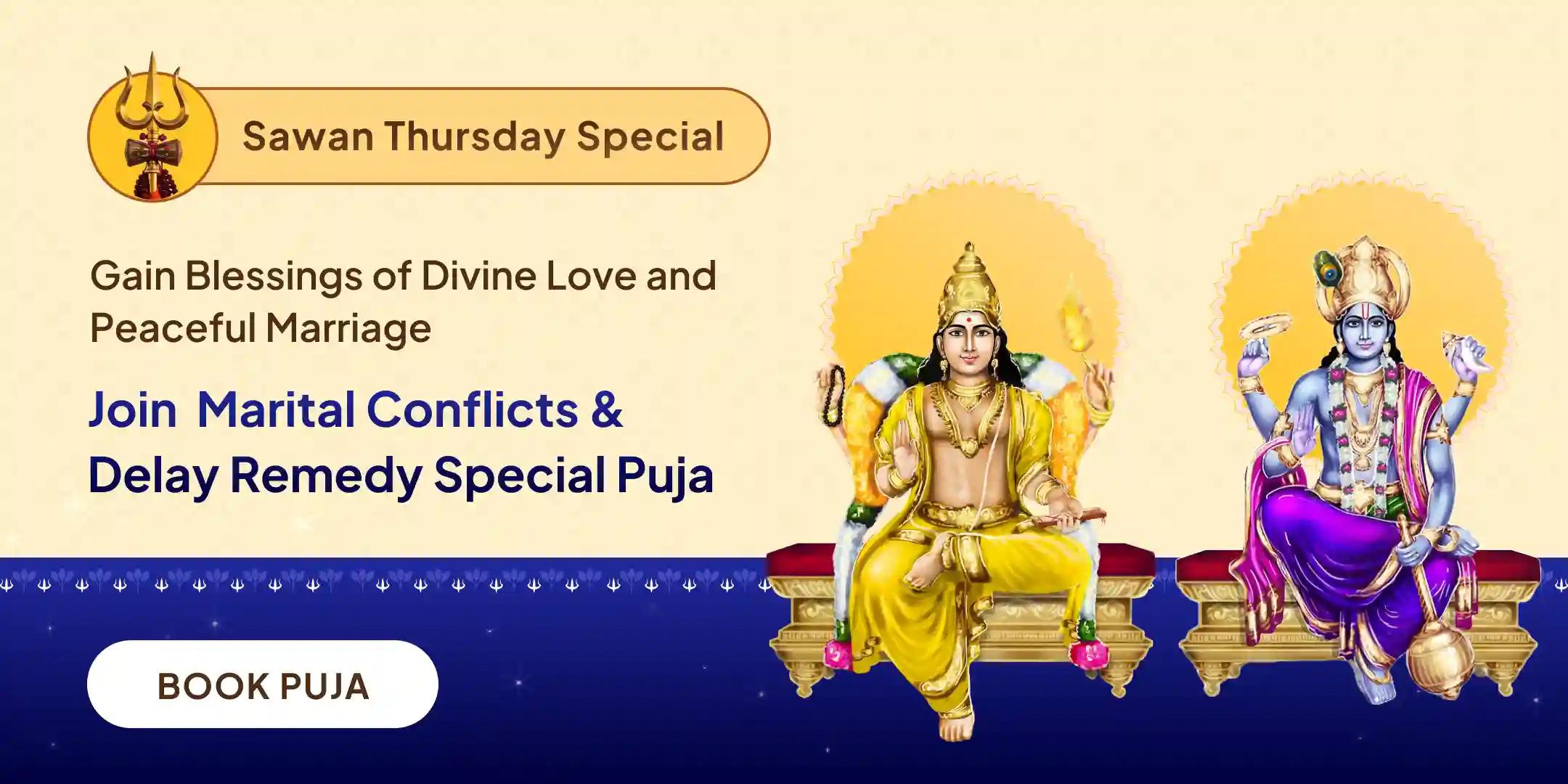 Sawan Thursday Special

Gain Blessings of Divine Love and Peaceful Marriage

Join  Marital Conflicts & Delay Remedy Special Puja

BOOK PUJA